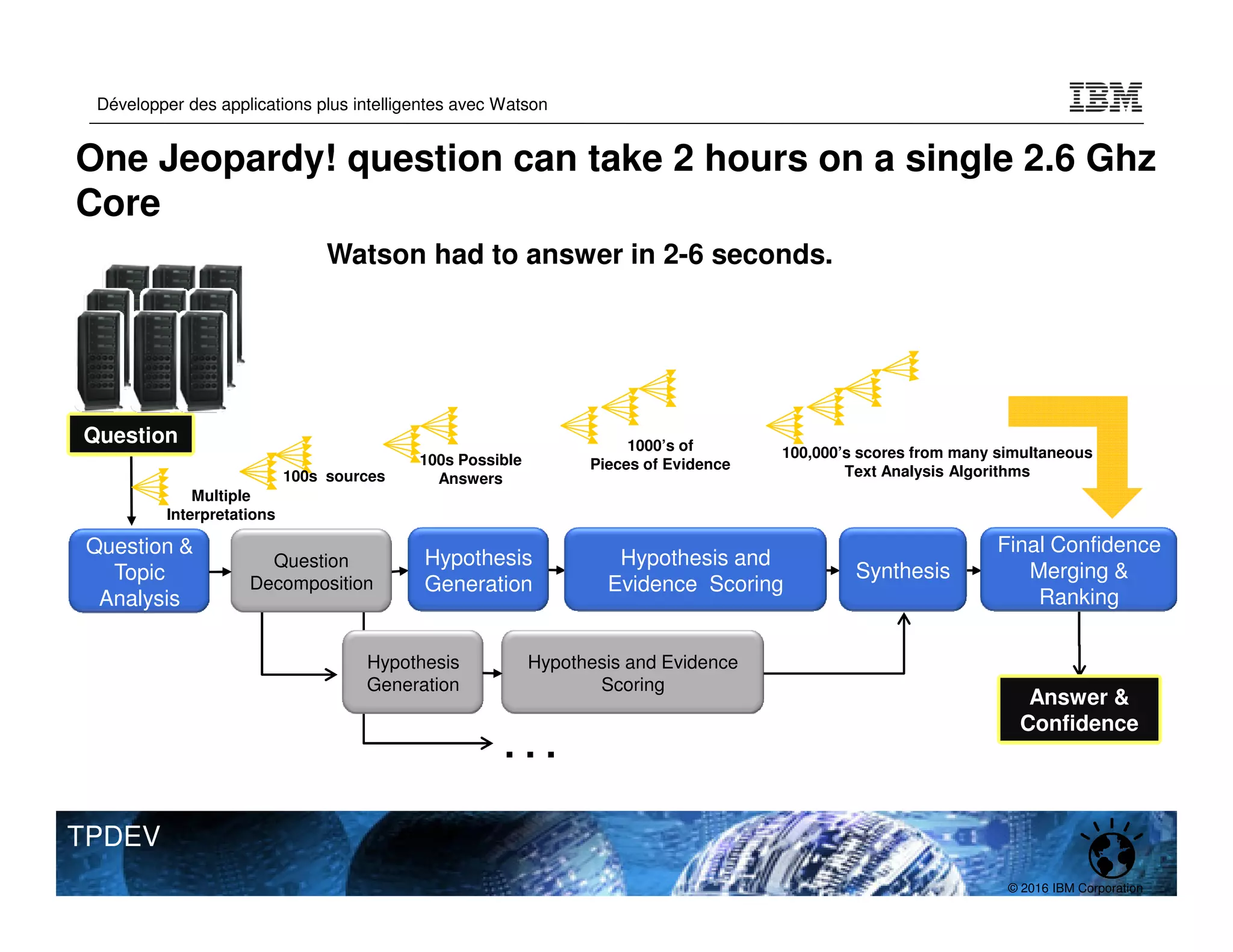 Développer des applications plus intelligentes avec Watson

IBM

One Jeopardy! question can take 2 hours on a single 2.6 Ghz Core

Watson had to answer in 2-6 seconds.

Question

Multiple Interpretations

100s sources

100s Possible Answers

1000's of Pieces of Evidence

100,000's scores from many simultaneous Text Analysis Algorithms

Question & Topic Analysis

Question Decomposition

Hypothesis Generation

Hypothesis and Evidence Scoring

Synthesis

Final Confidence Merging & Ranking

Hypothesis Generation

Hypothesis and Evidence Scoring

. . .

Answer & Confidence

TPDEV

© 2016 IBM Corporation